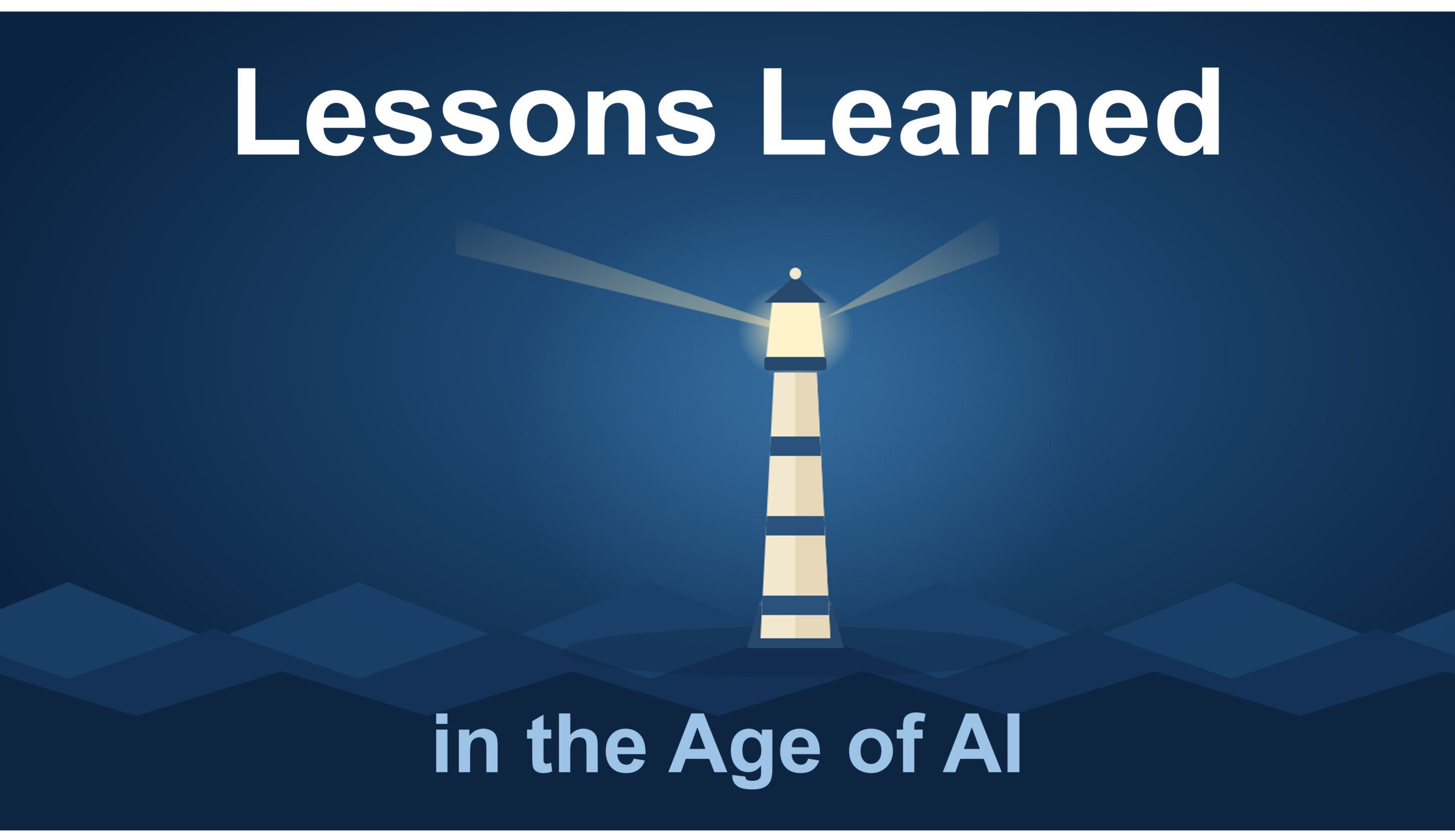 Lessons Learned

in the Age of AI